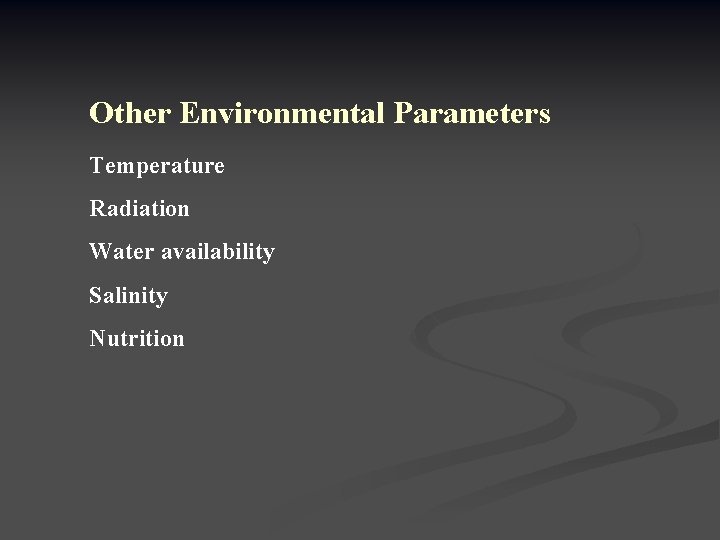 Other Environmental Parameters

Temperature

Radiation

Water availability

Salinity

Nutrition